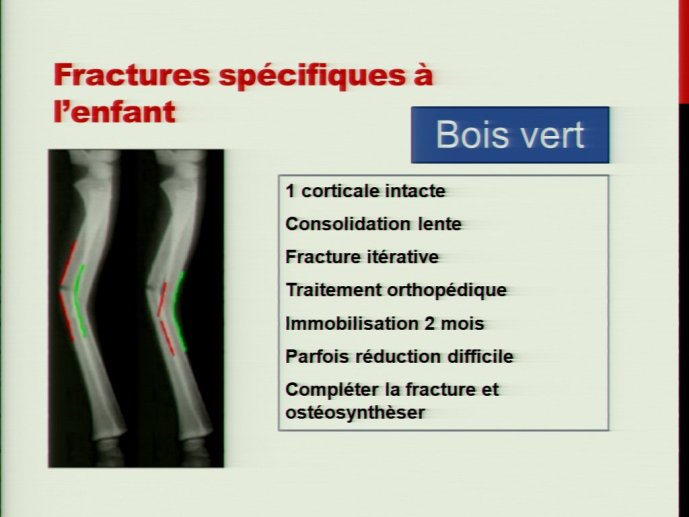 Fractures spécifiques à l'enfant

Bois vert

1 corticale intacte

Consolidation lente

Fracture itérative

Traitement orthopédique

Immobilisation 2 mois

Parfois réduction difficile

Compléter la fracture et ostéosynthèser